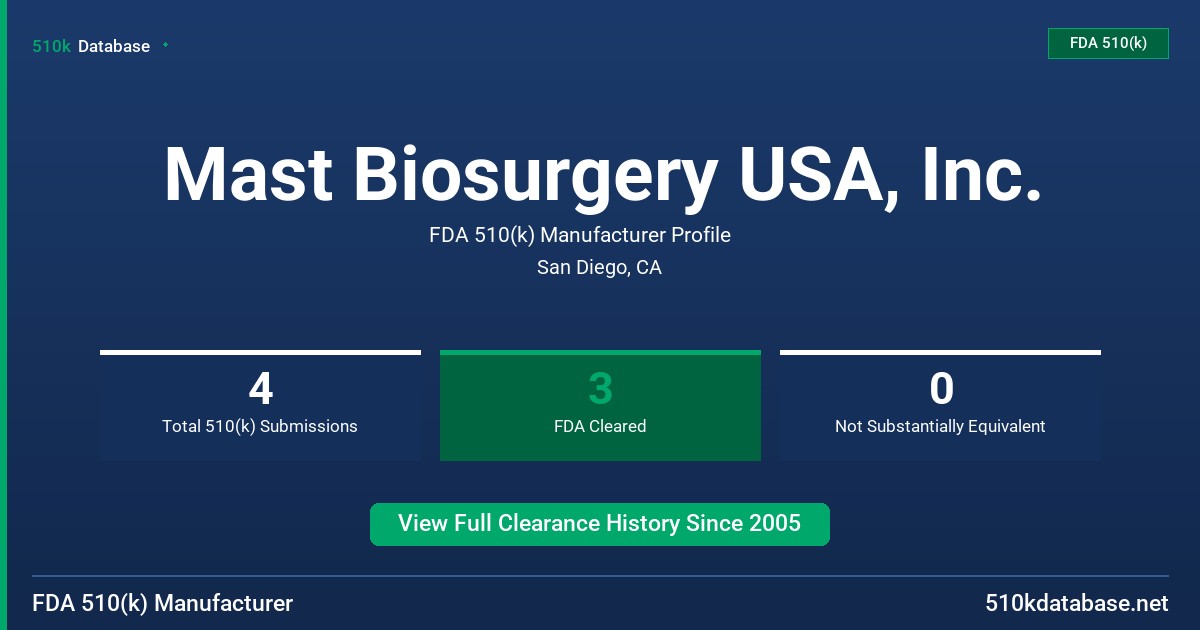 510k Database

FDA 510(k)

Mast Biosurgery USA, Inc.

FDA 510(k) Manufacturer Profile

San Diego, CA

4
Total 510(k) Submissions

3
FDA Cleared

0
Not Substantially Equivalent

View Full Clearance History Since 2005

FDA 510(k) Manufacturer

510kdatabase.net